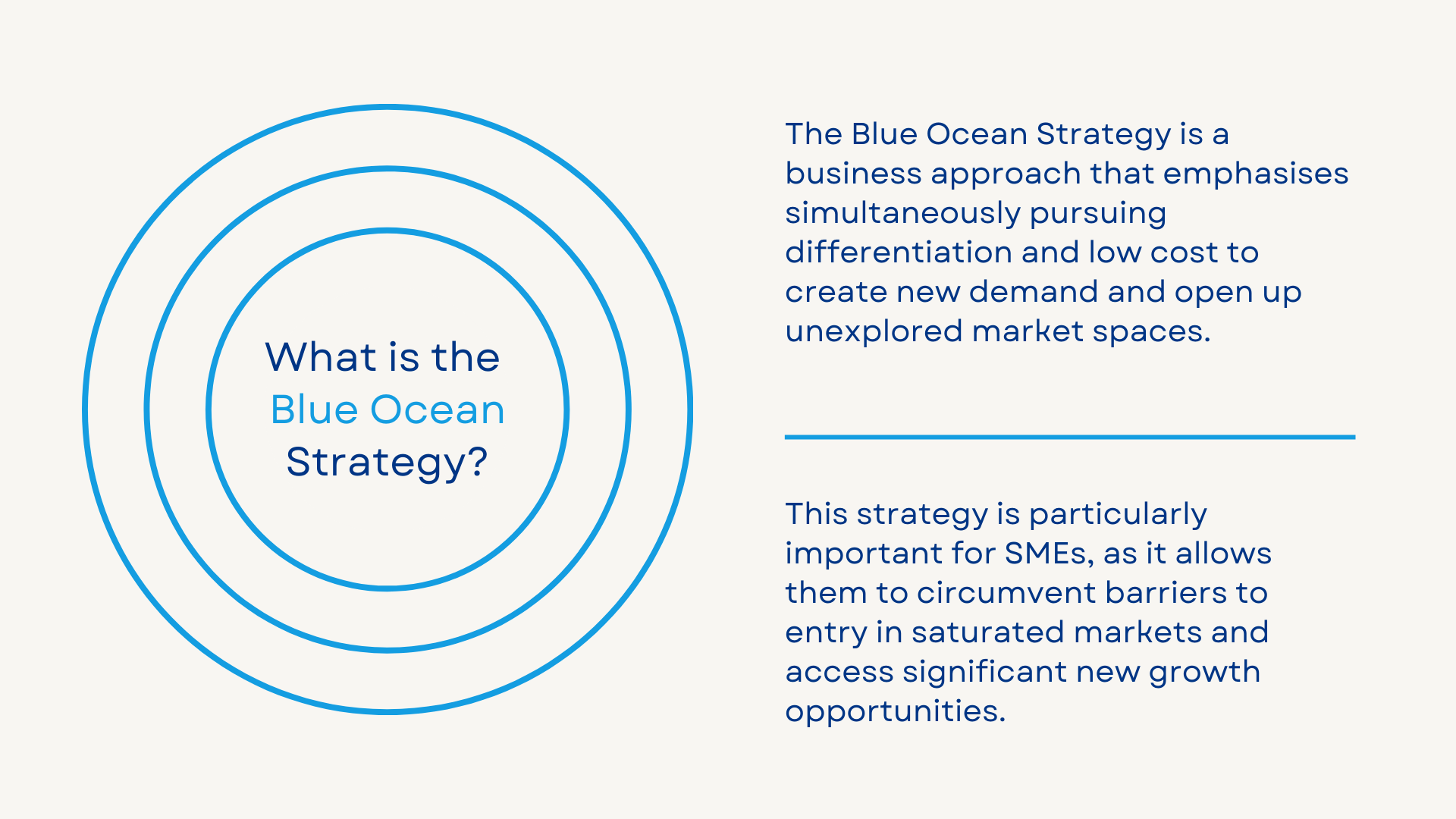 What is the Blue Ocean Strategy?

The Blue Ocean Strategy is a business approach that emphasises simultaneously pursuing differentiation and low cost to create new demand and open up unexplored market spaces.

This strategy is particularly important for SMEs, as it allows them to circumvent barriers to entry in saturated markets and access significant new growth opportunities.